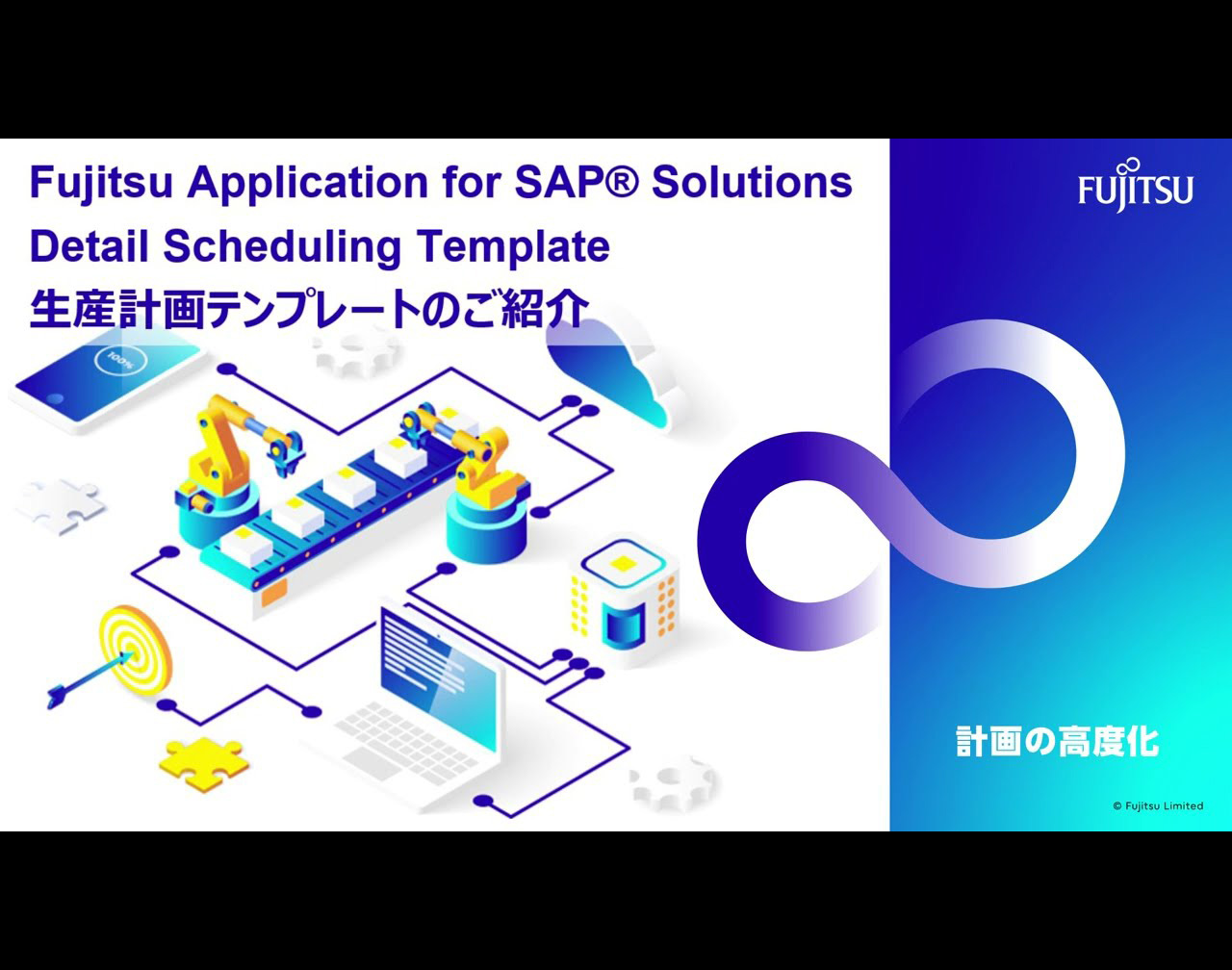 Fujitsu Application for SAP® Solutions
Detail Scheduling Template
生産計画テンプレートのご紹介

100%

FUJITSU

計画の高度化

© Fujitsu Limited